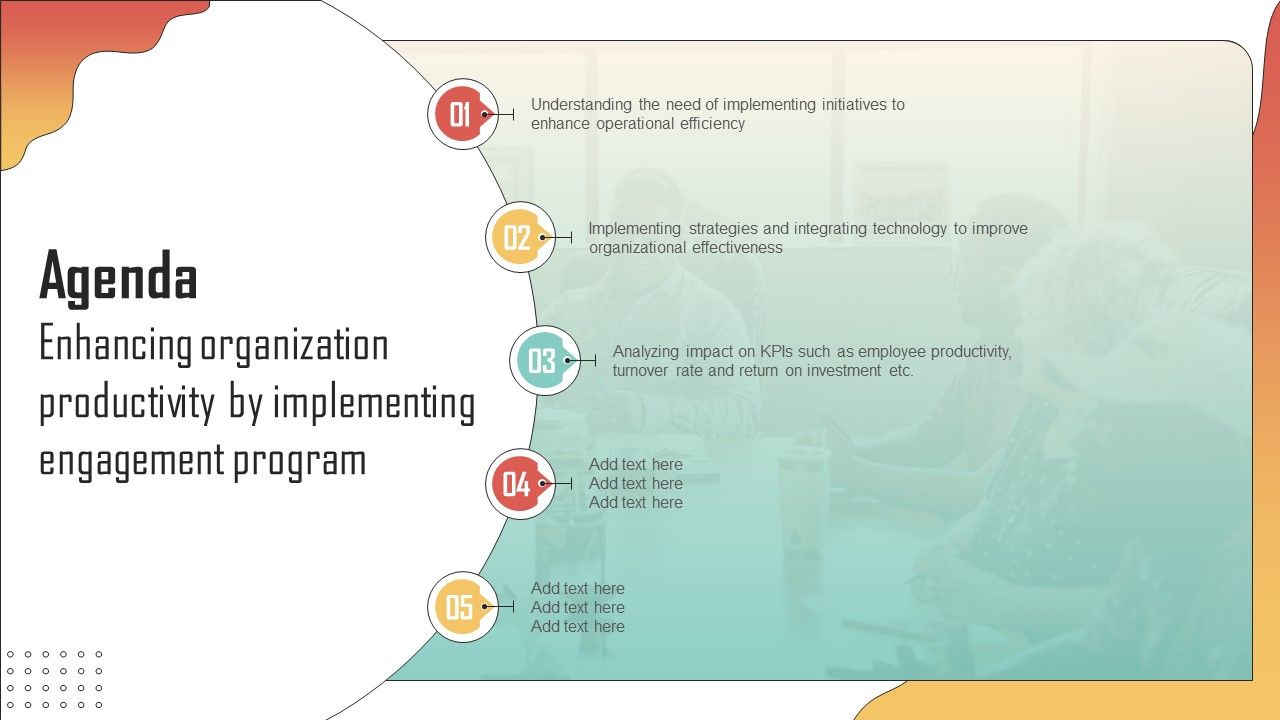 Agenda

Enhancing organization productivity by implementing engagement program

01
Understanding the need of implementing initiatives to enhance operational efficiency

02
Implementing strategies and integrating technology to improve organizational effectiveness

03
Analyzing impact on KPIs such as employee productivity, turnover rate and return on investment etc.

04
Add text here
Add text here
Add text here

05
Add text here
Add text here
Add text here